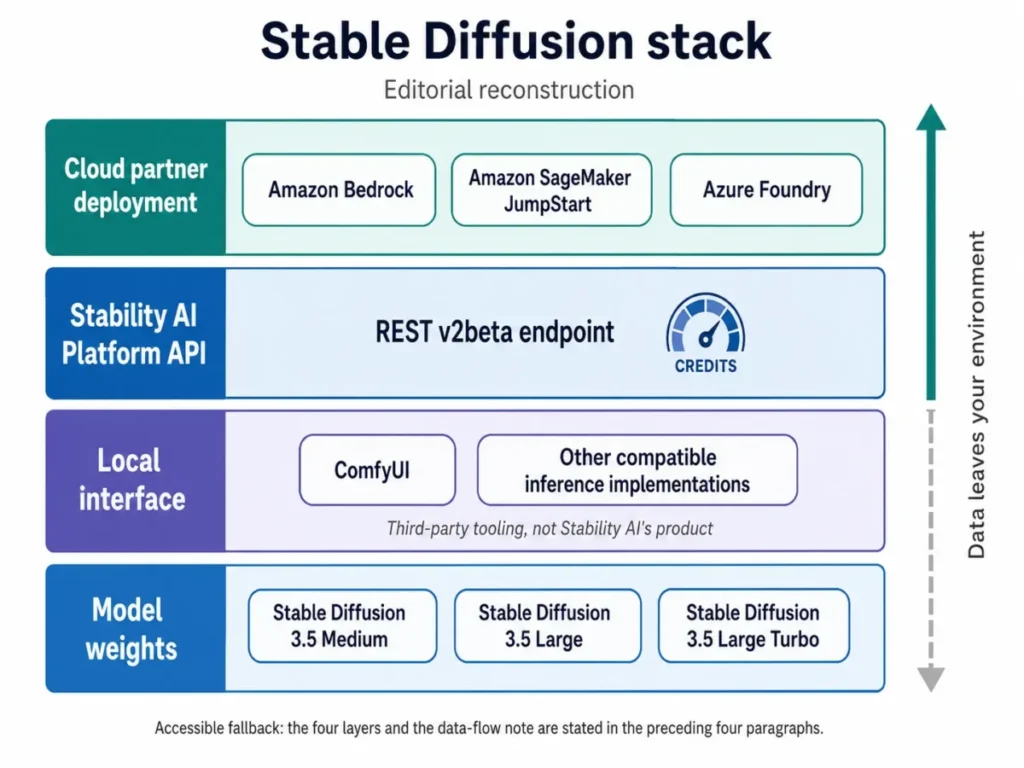 Stable Diffusion stack

Editorial reconstruction

Cloud partner deployment

Amazon Bedrock

Amazon SageMaker JumpStart

Azure Foundry

Stability AI Platform API

REST v2beta endpoint

CREDITS

Local interface

ComfyUI

Other compatible inference implementations

Third-party tooling, not Stability AI's product

Model weights

Stable Diffusion 3.5 Medium

Stable Diffusion 3.5 Large

Stable Diffusion 3.5 Large Turbo

Data leaves your environment

Accessible fallback: the four layers and the data-flow note are stated in the preceding four paragraphs.